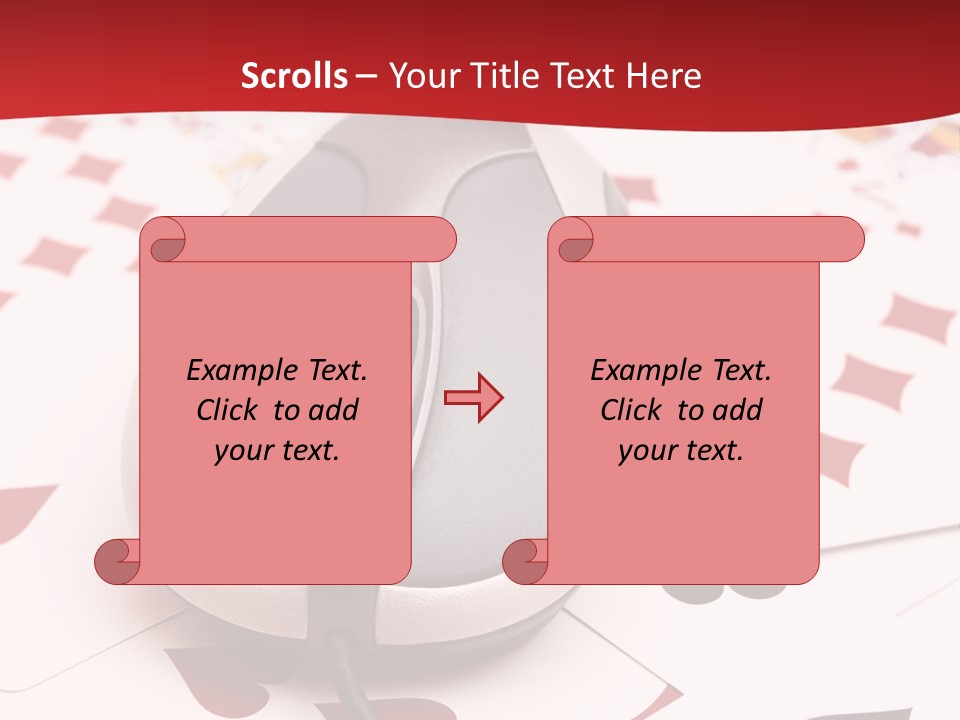 Scrolls – Your Title Text Here

Example Text. Click to add your text.

Example Text. Click to add your text.